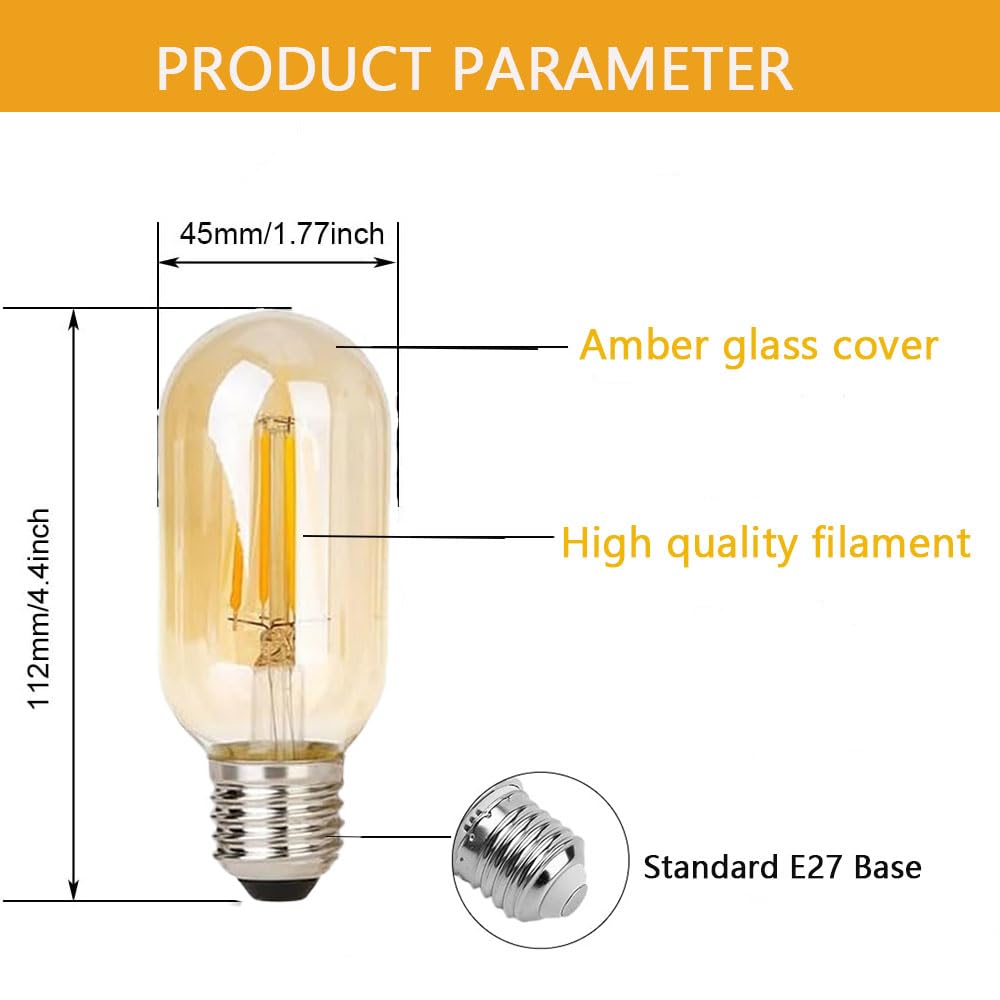 PRODUCT PARAMETER

45mm/1.77inch

112mm/4.4inch

Amber glass cover

High quality filament

Standard E27 Base